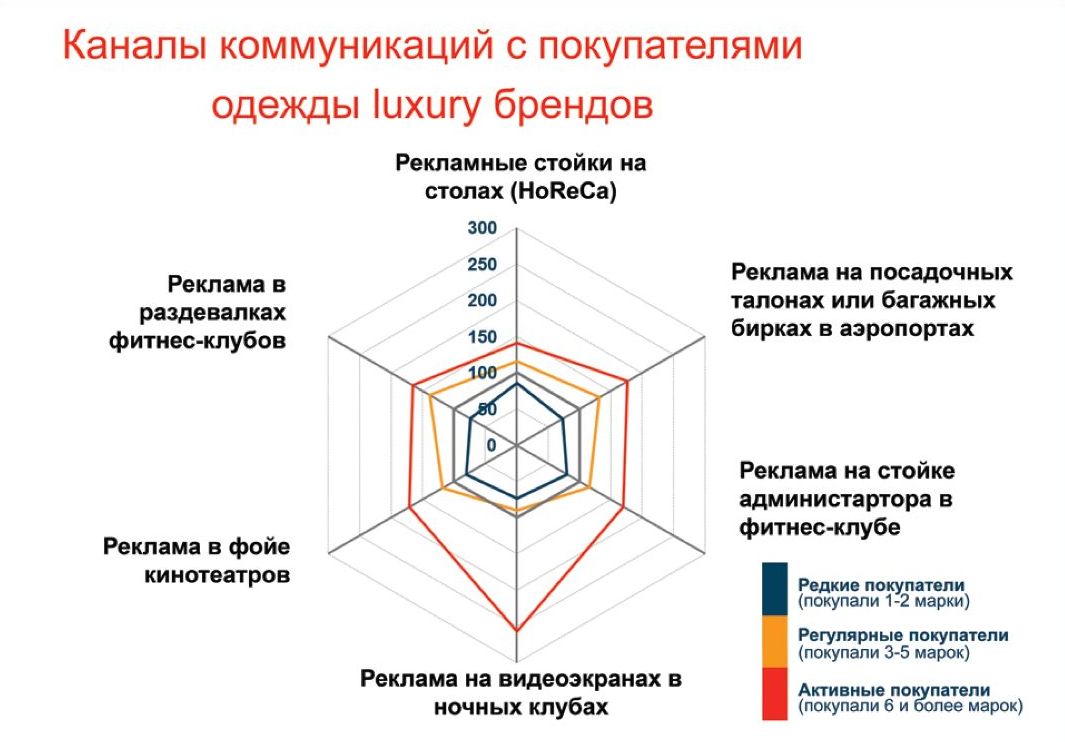 Каналы коммуникаций с покупателями одежды luxury брендов

Рекламные стойки на столах (HoReCa)

300
250
200
150
100
50
0

Реклама на посадочных талонах или багажных бирках в аэропортах

Реклама на стойке администартора в фитнес-клубе

Реклама на видеоэкранах в ночных клубах

Реклама в фойе кинотеатров

Реклама в раздевалках фитнес-клубов

Редкие покупатели (покупали 1-2 марки)
Регулярные покупатели (покупали 3-5 марок)
Активные покупатели (покупали 6 и более марок)